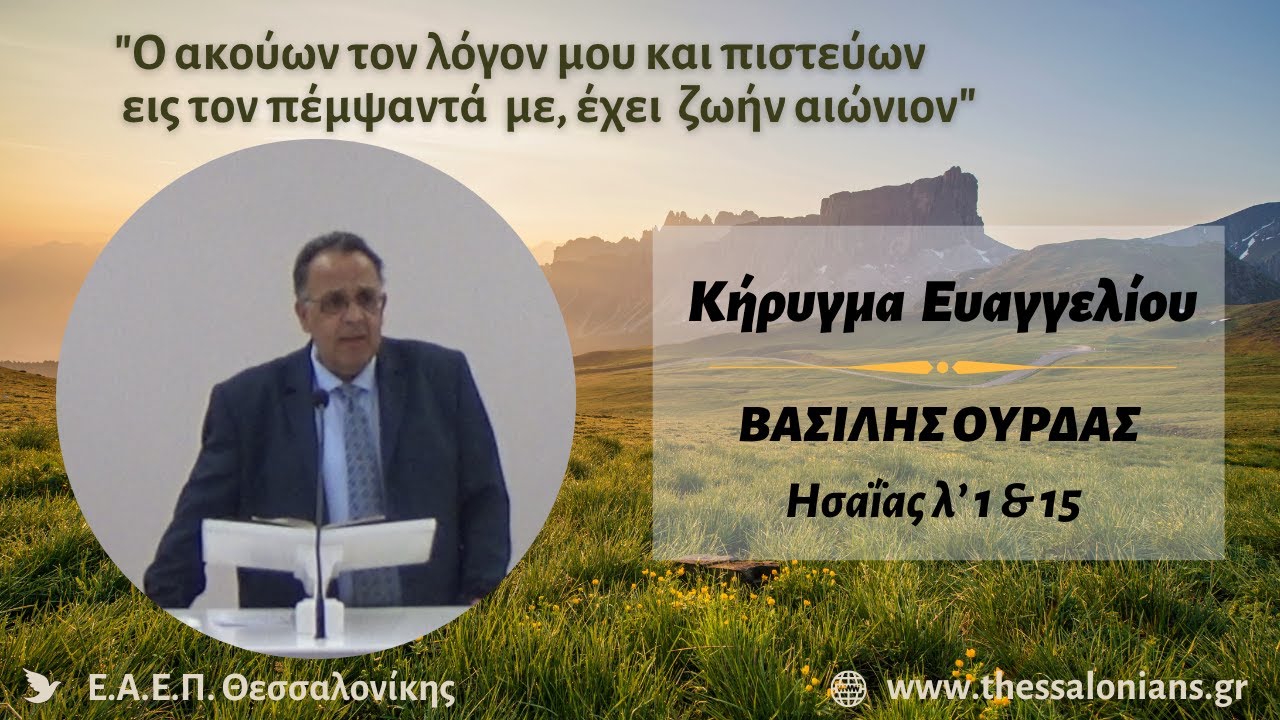 "Ο ακούων τον λόγον μου και πιστεύων εις τον πέμψαντά με, έχει ζωήν αιώνιον"

Κήρυγμα Ευαγγελίου

ΒΑΣΙΛΗΣ ΟΥΡΔΑΣ

Ησαΐας λ' 1 & 15

Ε.Α.Ε.Π. Θεσσαλονίκης

www.thessalonians.gr